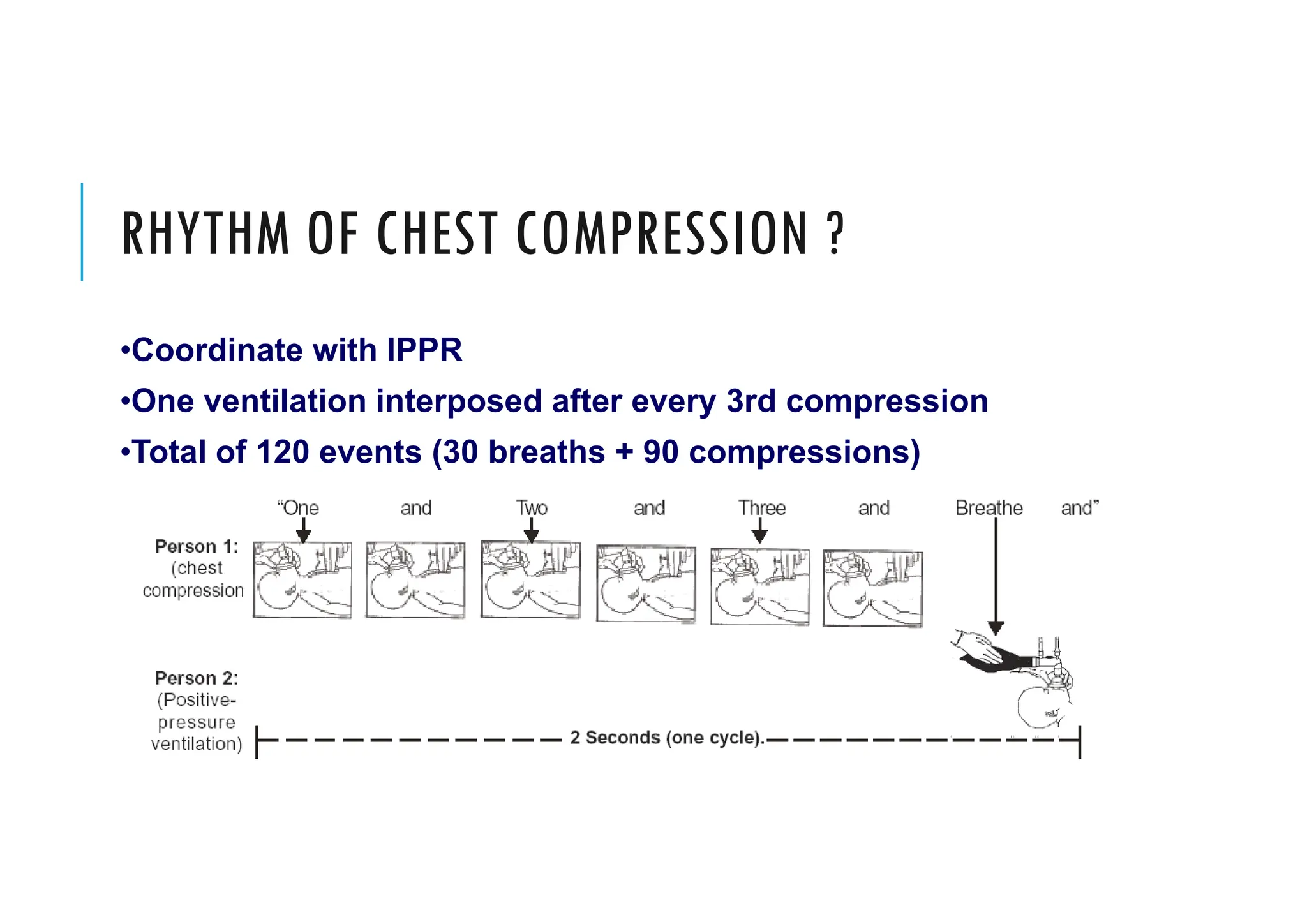 RHYTHM OF CHEST COMPRESSION ?

•Coordinate with IPPR

•One ventilation interposed after every 3rd compression

•Total of 120 events (30 breaths + 90 compressions)

"One and Two and Three and Breathe and"

Person 1: (chest compression

Person 2: (Positive-pressure ventilation)

2 Seconds (one cycle).